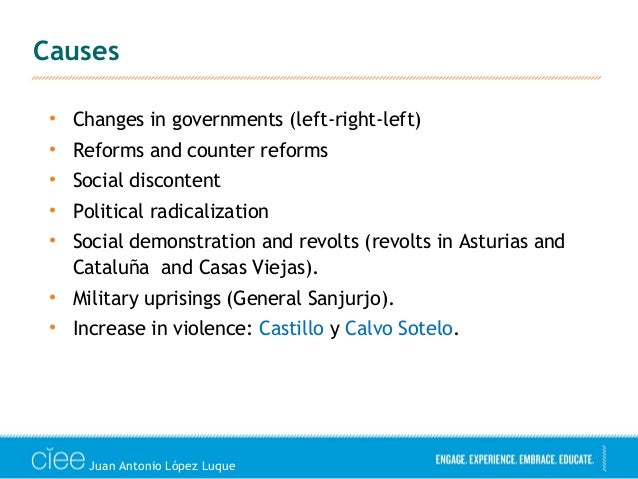 Causes

• Changes in governments (left-right-left)
• Reforms and counter reforms
• Social discontent
• Political radicalization
• Social demonstration and revolts (revolts in Asturias and Cataluña and Casas Viejas).
• Military uprisings (General Sanjurjo).
• Increase in violence: Castillo y Calvo Sotelo.

ciee Juan Antonio López Luque

ENGAGE. EXPERIENCE. EMBRACE. EDUCATE.